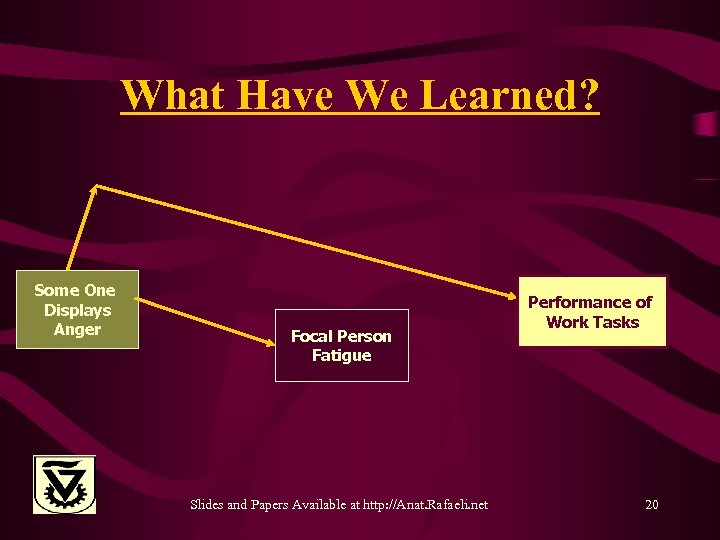 What Have We Learned?

Some One Displays Anger

Focal Person Fatigue

Performance of Work Tasks

Slides and Papers Available at http://Anat.Rafaeli.net

20